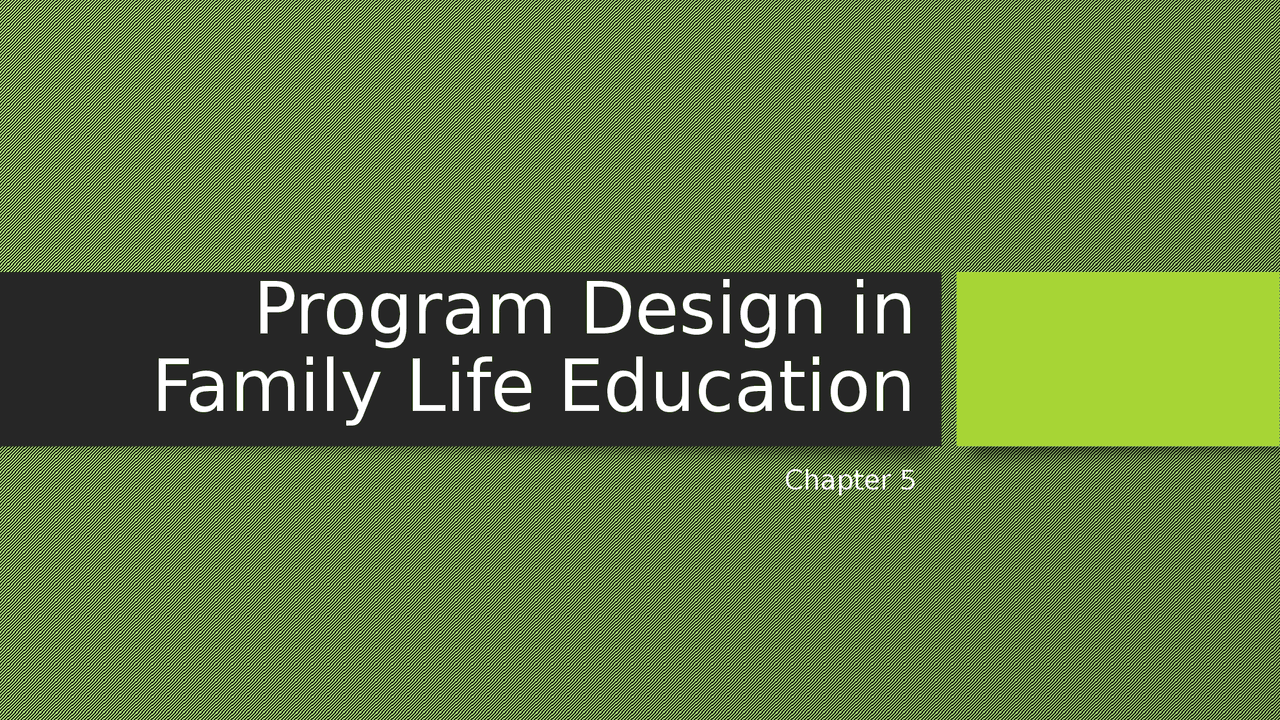 Program Design in Family Life Education

Chapter 5